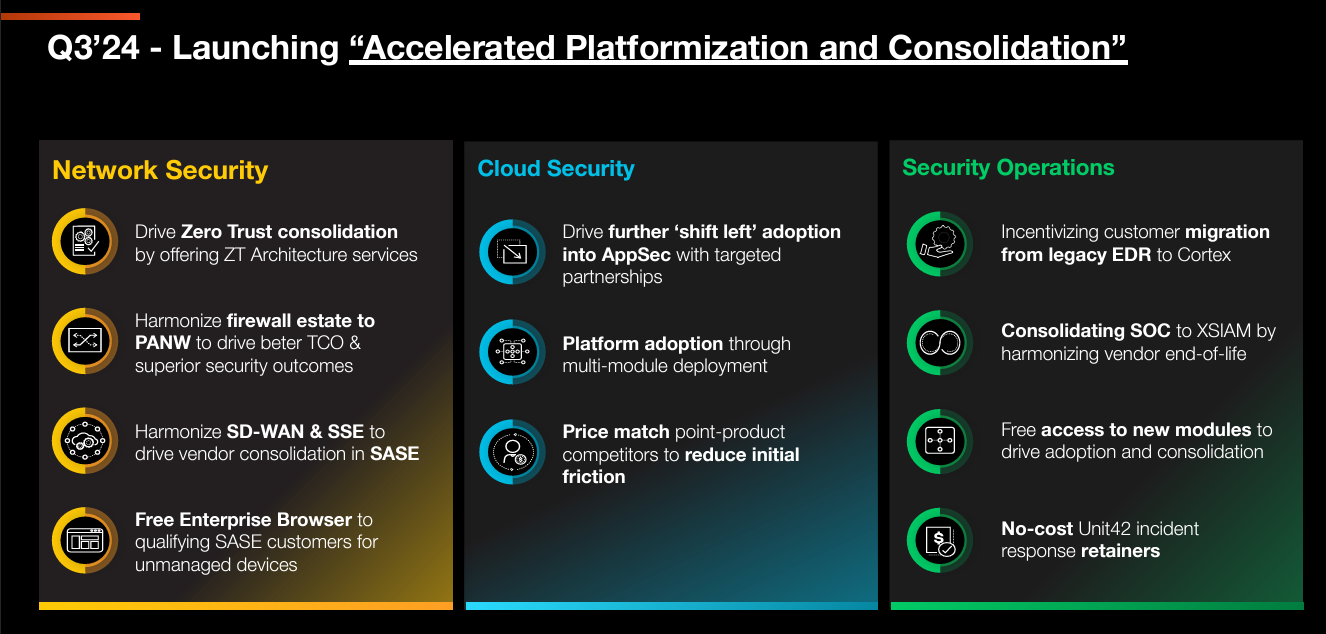 Q3'24 - Launching "Accelerated Platformization and Consolidation"

Network Security

Drive Zero Trust consolidation by offering ZT Architecture services

Harmonize firewall estate to PANW to drive beter TCO & superior security outcomes

Harmonize SD-WAN & SSE to drive vendor consolidation in SASE

Free Enterprise Browser to qualifying SASE customers for unmanaged devices

Cloud Security

Drive further 'shift left' adoption into AppSec with targeted partnerships

Platform adoption through multi-module deployment

Price match point-product competitors to reduce initial friction

Security Operations

Incentivizing customer migration from legacy EDR to Cortex

Consolidating SOC to XSIAM by harmonizing vendor end-of-life

Free access to new modules to drive adoption and consolidation

No-cost Unit42 incident response retainers